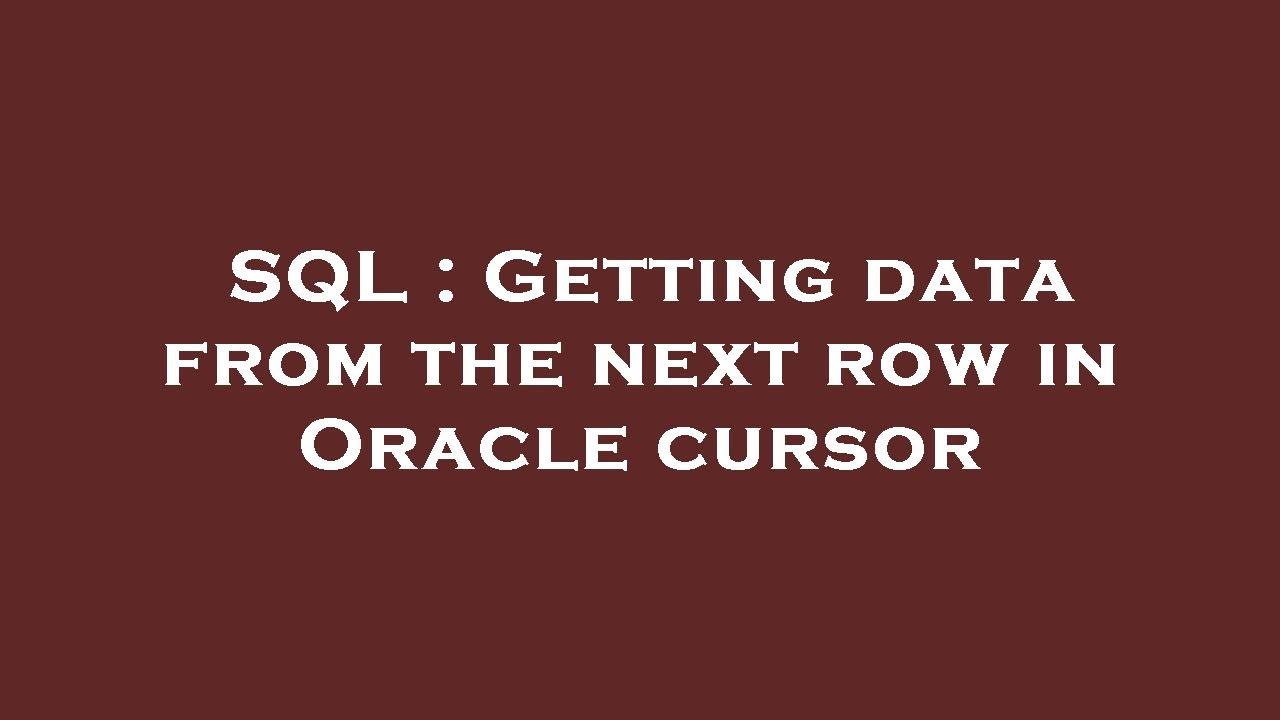 SQL : Getting data from the next row in Oracle cursor